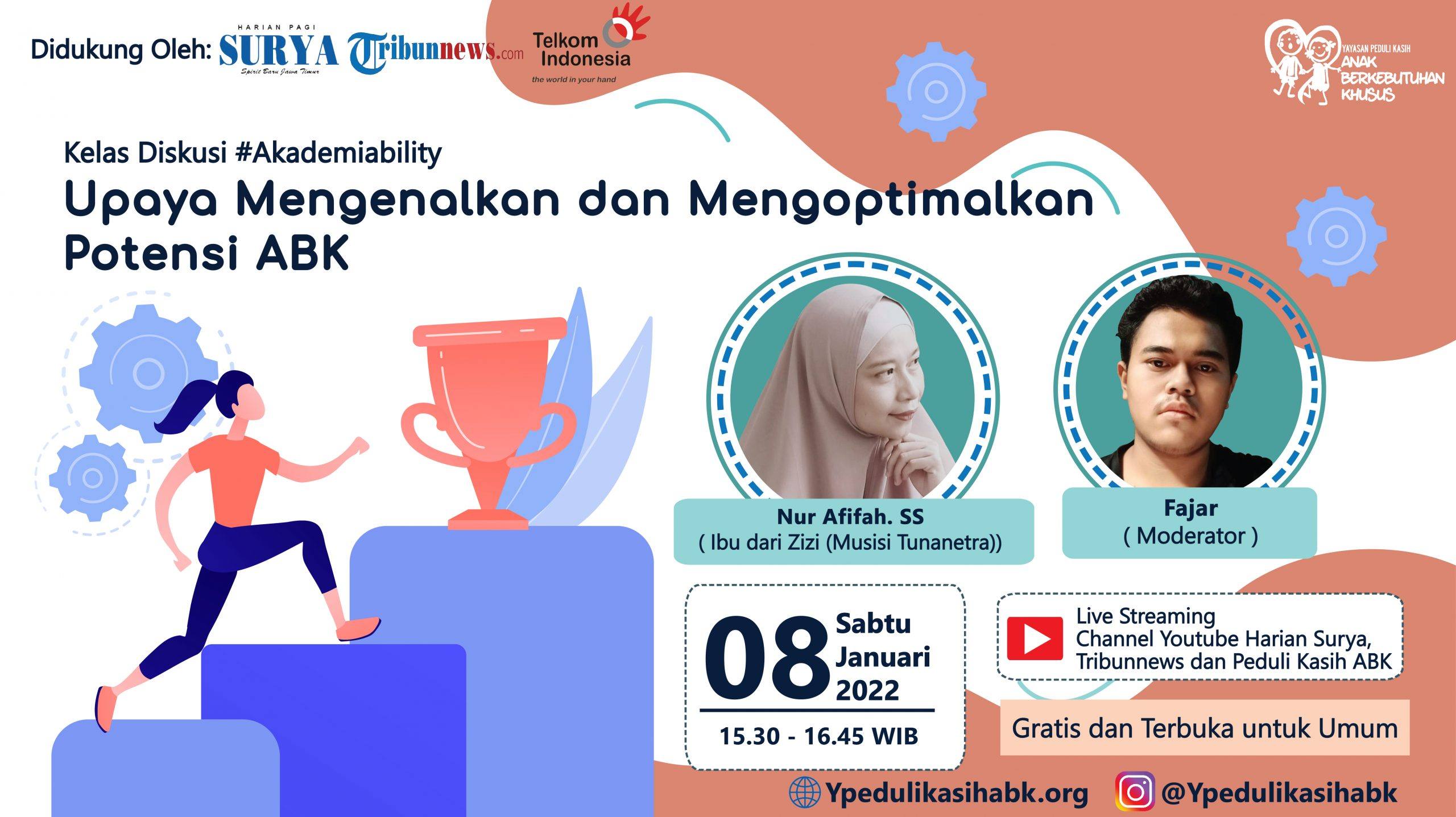 Didukung Oleh: HARIAN PAGI SURYA Spirit Baru Jawa Timur Tribunnews.com Telkom Indonesia the world in your hand

YAYASAN PEDULI KASIH ANAK BERKEBUTUHAN KHUSUS

Kelas Diskusi #Akademiability

Upaya Mengenalkan dan Mengoptimalkan Potensi ABK

Nur Afifah. SS
( Ibu dari Zizi (Musisi Tunanetra))

Fajar
( Moderator )

08 Sabtu Januari 2022

15.30 - 16.45 WIB

Live Streaming Channel Youtube Harian Surya, Tribunnews dan Peduli Kasih ABK

Gratis dan Terbuka untuk Umum

Ypedulikasihabk.org

@Ypedulikasihabk